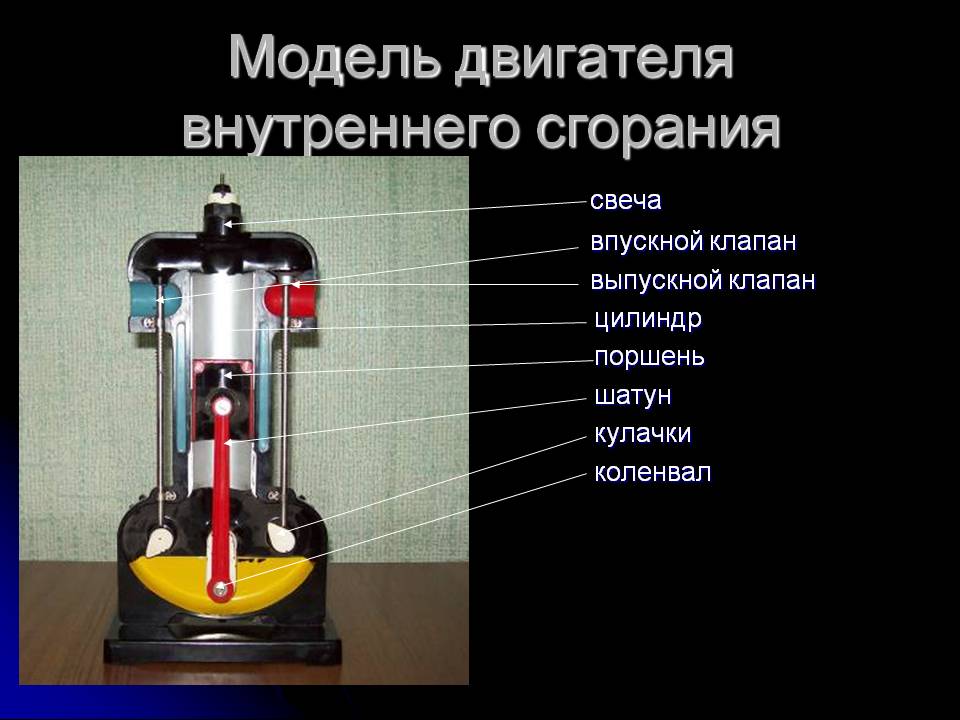 Модель двигателя внутреннего сгорания

свеча
впускной клапан
выпускной клапан
цилиндр
поршень
шатун
кулачки
коленвал